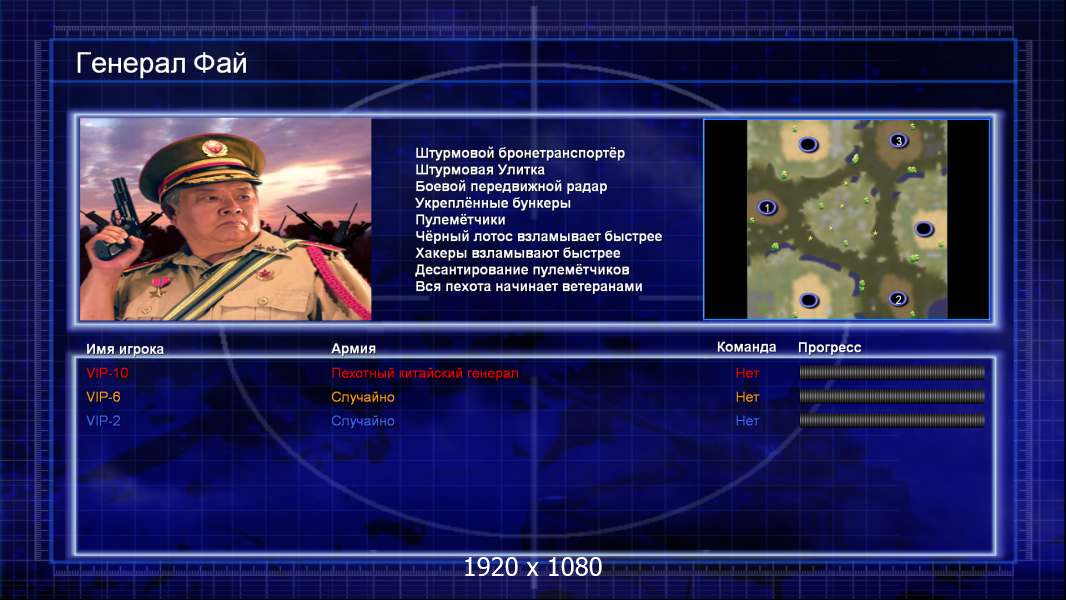 Генерал Фай

Штурмовой бронетранспортёр
Штурмовая Улитка
Боевой передвижной радар
Укреплённые бункеры
Пулемётчики
Чёрный лотос взламывает быстрее
Хакеры взламывают быстрее
Десантирование пулемётчиков
Вся пехота начинает ветеранами

3
1
2

| Имя игрока | Армия | Команда | Прогресс |
|---|---|---|---|
| VIP-10 | Пехотный китайский генерал | Нет | |
| VIP-6 | Случайно | Нет | |
| VIP-2 | Случайно | Нет | |

1920 x 1080